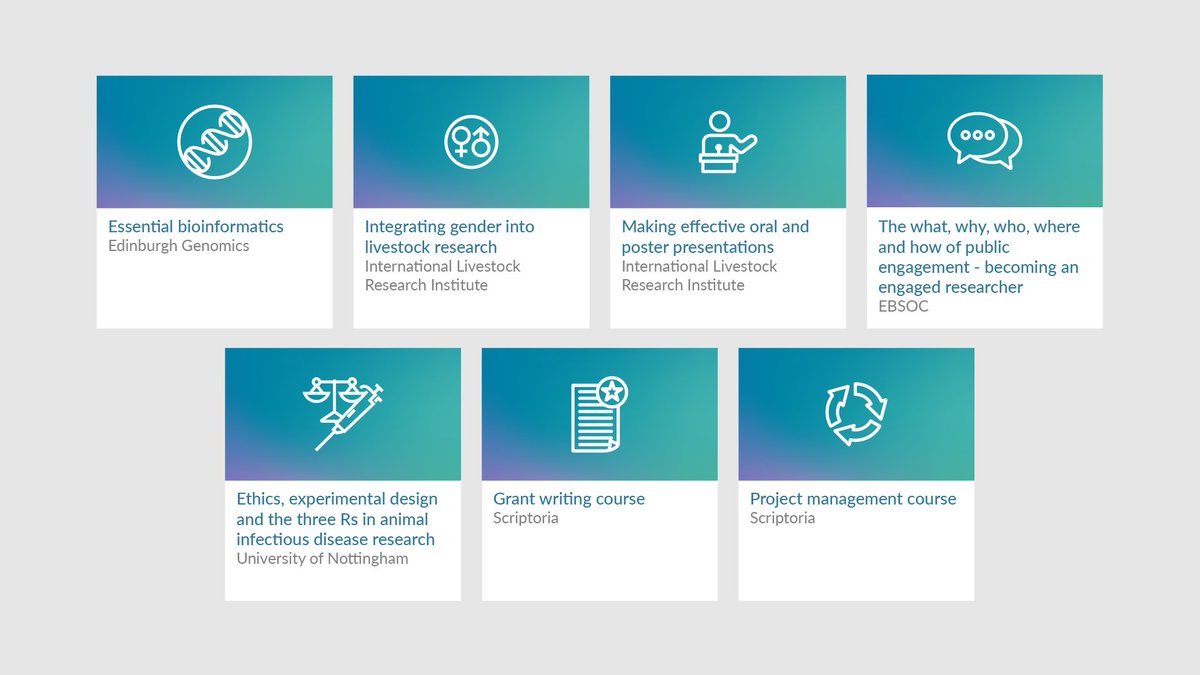 Essential bioinformatics
Edinburgh Genomics

Integrating gender into livestock research
International Livestock Research Institute

Making effective oral and poster presentations
International Livestock Research Institute

The what, why, who, where and how of public engagement - becoming an engaged researcher
EBSOC

Ethics, experimental design and the three Rs in animal infectious disease research
University of Nottingham

Grant writing course
Scriptoria

Project management course
Scriptoria